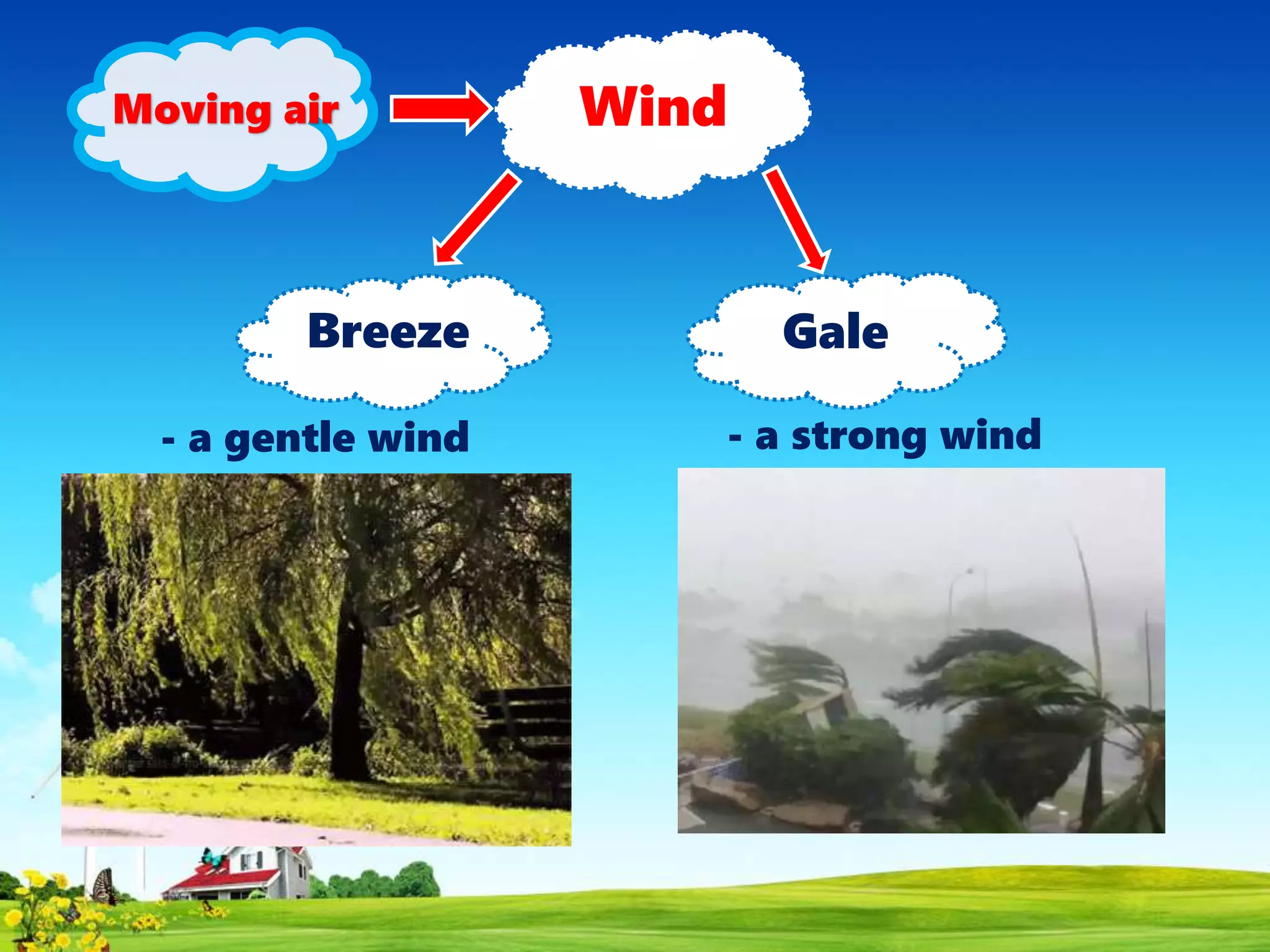 Moving air

Wind

Breeze

Gale

- a gentle wind

- a strong wind